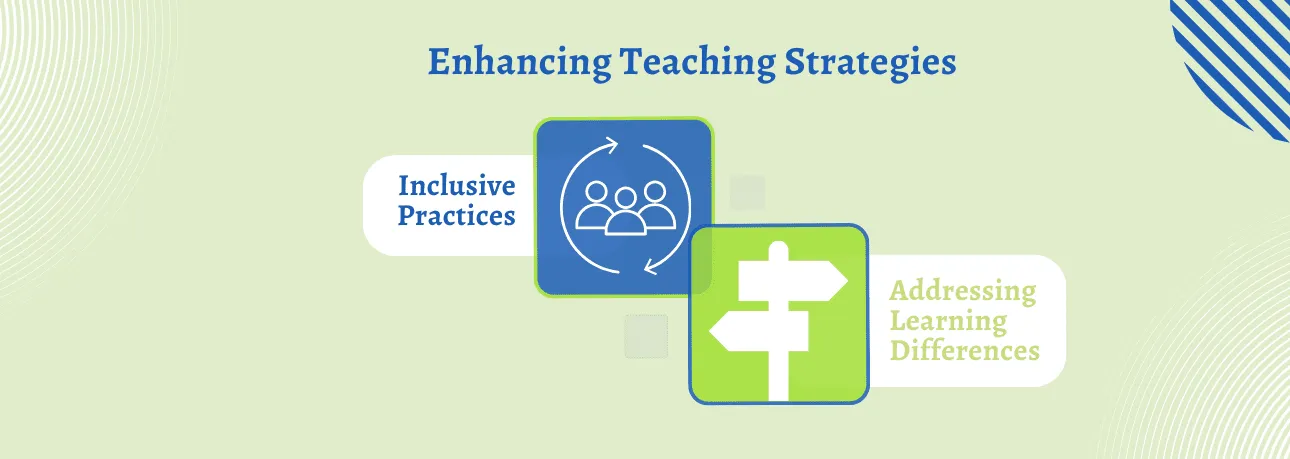 Enhancing Teaching Strategies

Inclusive Practices

Addressing Learning Differences